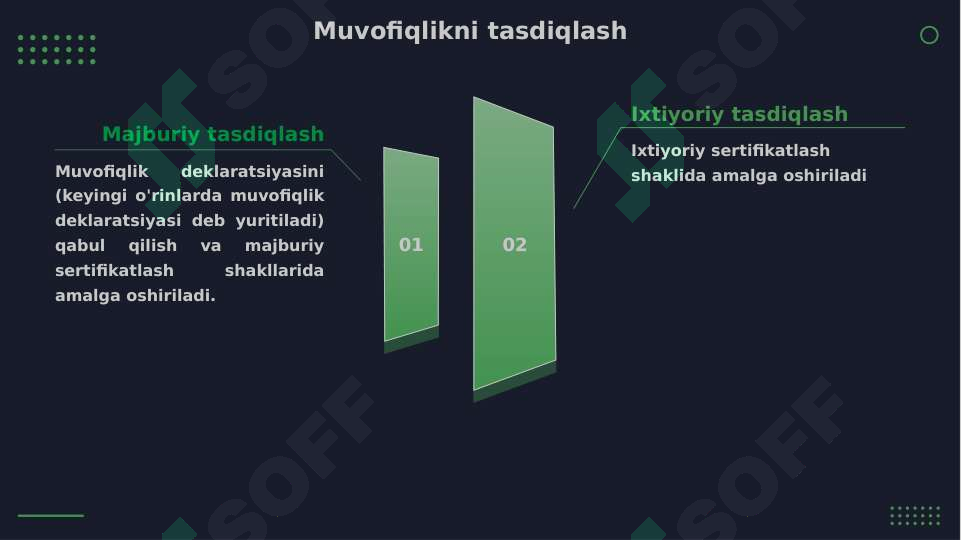 Muvofiqlikni tasdiqlash

Majburiy tasdiqlash

Muvofiqlik deklaratsiyasini (keyingi o'rinlarda muvofiqlik deklaratsiyasi deb yuritiladi) qabul qilish va majburiy sertifikatlash shakllarida amalga oshiriladi.

01

02

Ixtiyoriy tasdiqlash

Ixtiyoriy sertifikatlash shaklida amalga oshiriladi

SOFF

SOFF

SOFF

SOFF